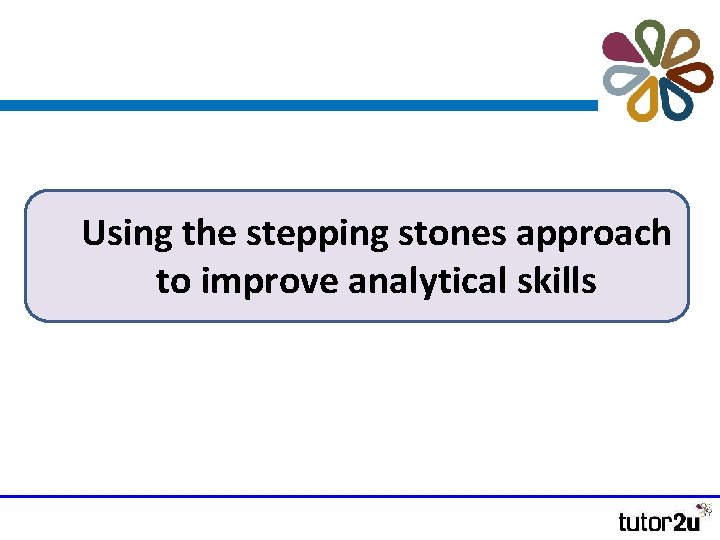 Using the stepping stones approach to improve analytical skills

tutor2u